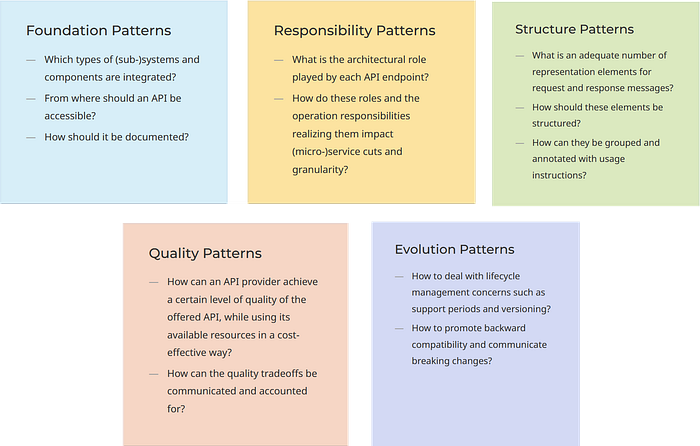 Foundation Patterns

— Which types of (sub-)systems and components are integrated?

— From where should an API be accessible?

— How should it be documented?

Responsibility Patterns

— What is the architectural role played by each API endpoint?

— How do these roles and the operation responsibilities realizing them impact (micro-)service cuts and granularity?

Structure Patterns

— What is an adequate number of representation elements for request and response messages?

— How should these elements be structured?

— How can they be grouped and annotated with usage instructions?

Quality Patterns

— How can an API provider achieve a certain level of quality of the offered API, while using its available resources in a cost-effective way?

— How can the quality tradeoffs be communicated and accounted for?

Evolution Patterns

— How to deal with lifecycle management concerns such as support periods and versioning?

— How to promote backward compatibility and communicate breaking changes?